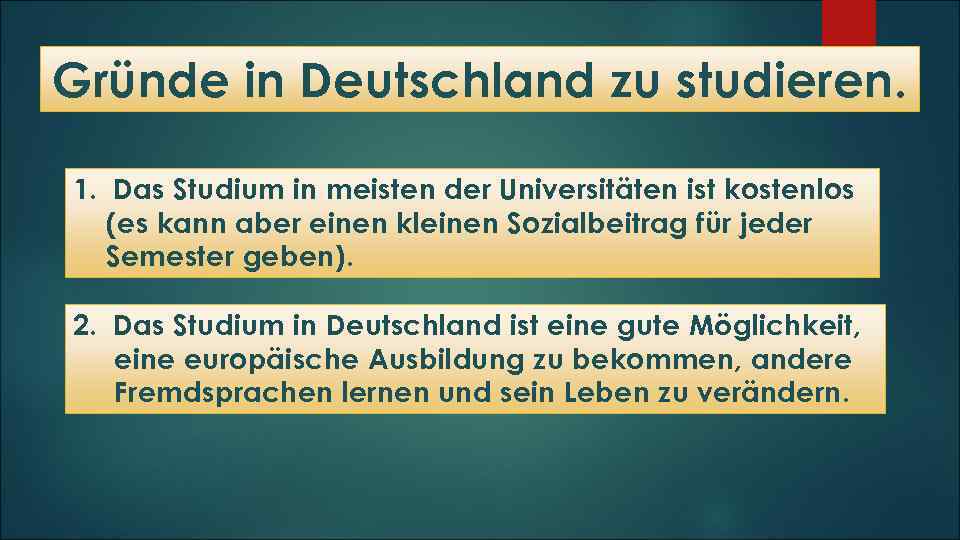 Gründe in Deutschland zu studieren.

1. Das Studium in meisten der Universitäten ist kostenlos (es kann aber einen kleinen Sozialbeitrag für jeder Semester geben).

2. Das Studium in Deutschland ist eine gute Möglichkeit, eine europäische Ausbildung zu bekommen, andere Fremdsprachen lernen und sein Leben zu verändern.